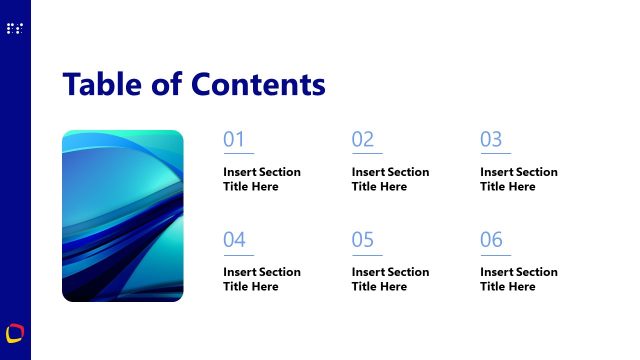 Table of Contents

01
Insert Section Title Here

02
Insert Section Title Here

03
Insert Section Title Here

04
Insert Section Title Here

05
Insert Section Title Here

06
Insert Section Title Here